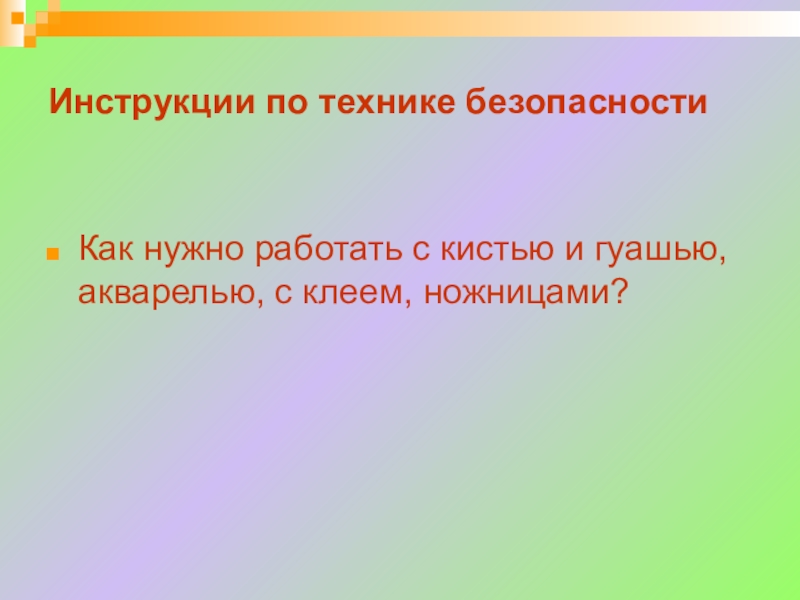 Инструкции по технике безопасности

Как нужно работать с кистью и гуашью, акварелью, с клеем, ножницами?